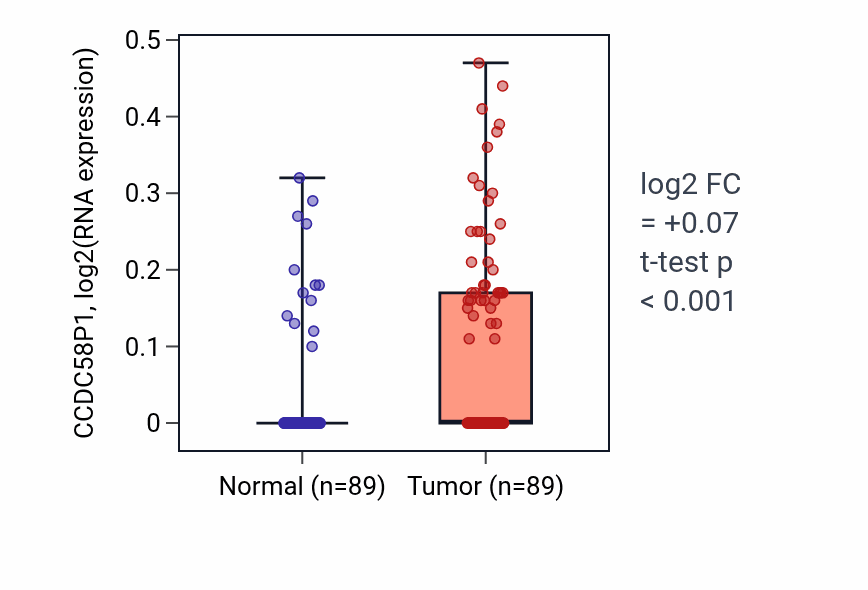 CCDC58P1, log2(RNA expression)

0.5
0.4
0.3
0.2
0.1
0

Normal (n=89)
Tumor (n=89)

log2 FC = +0.07
t-test p < 0.001